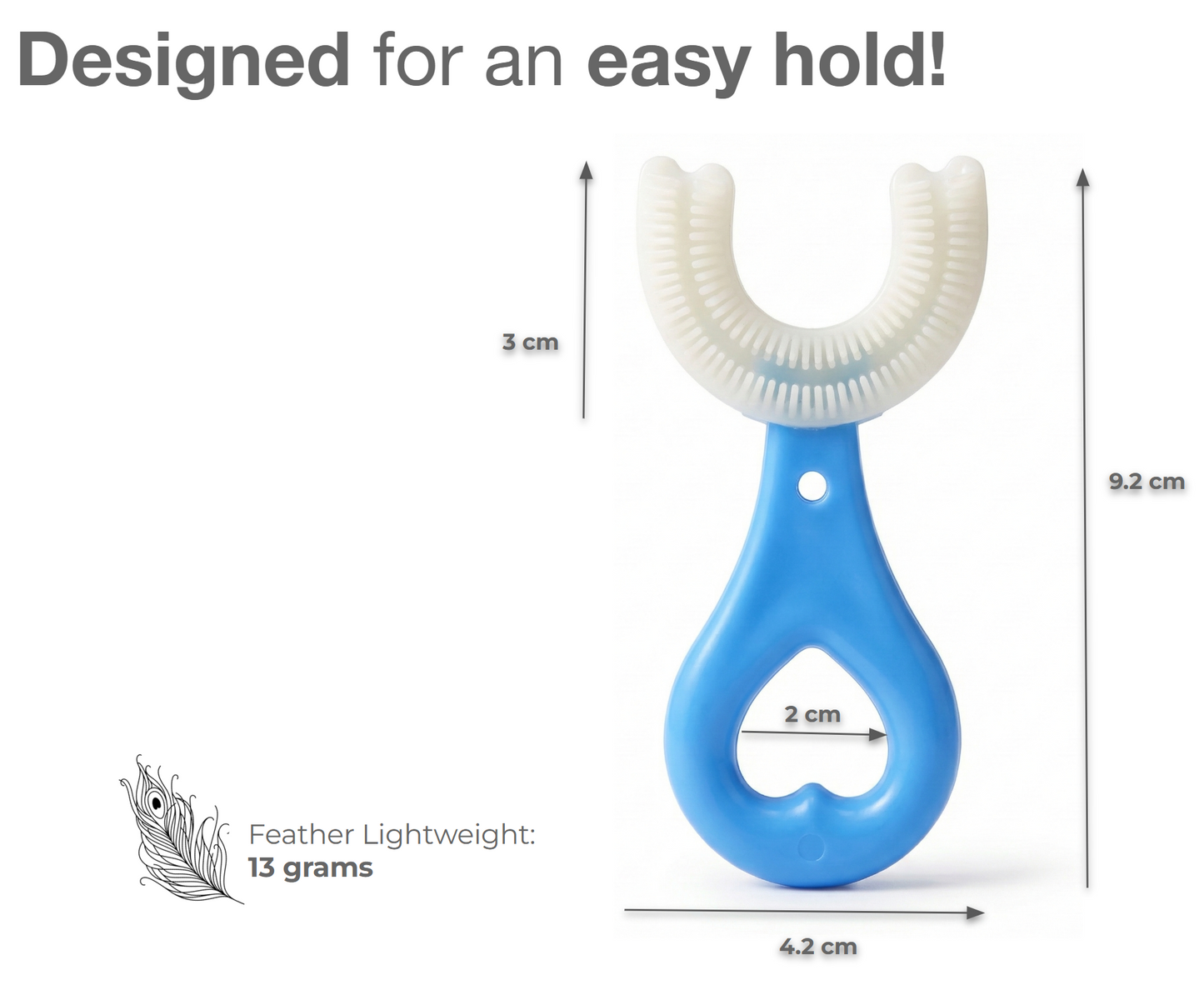 Designed for an easy hold!

3 cm

9.2 cm

2 cm

Feather Lightweight:
13 grams

4.2 cm